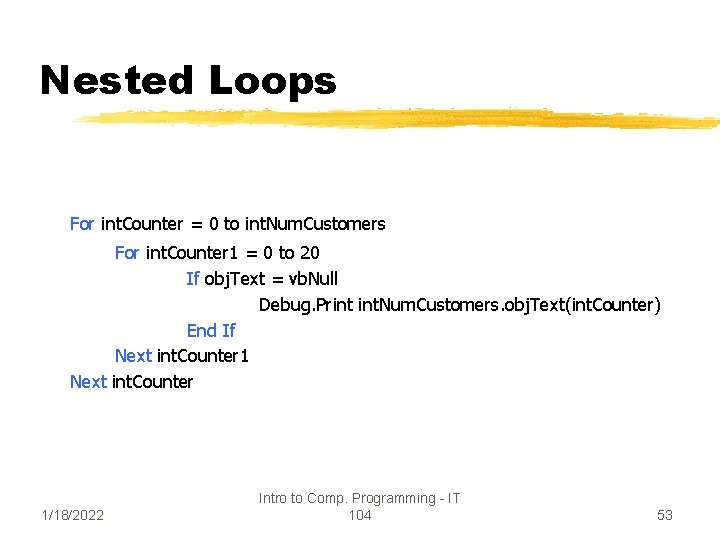 Nested Loops

For intCounter = 0 to intNumCustomers
For intCounter1 = 0 to 20
If objText = vbNull
Debug.Print intNumCustomers.objText(intCounter)
End If
Next intCounter1
Next intCounter

1/18/2022

Intro to Comp. Programming - IT 104

53